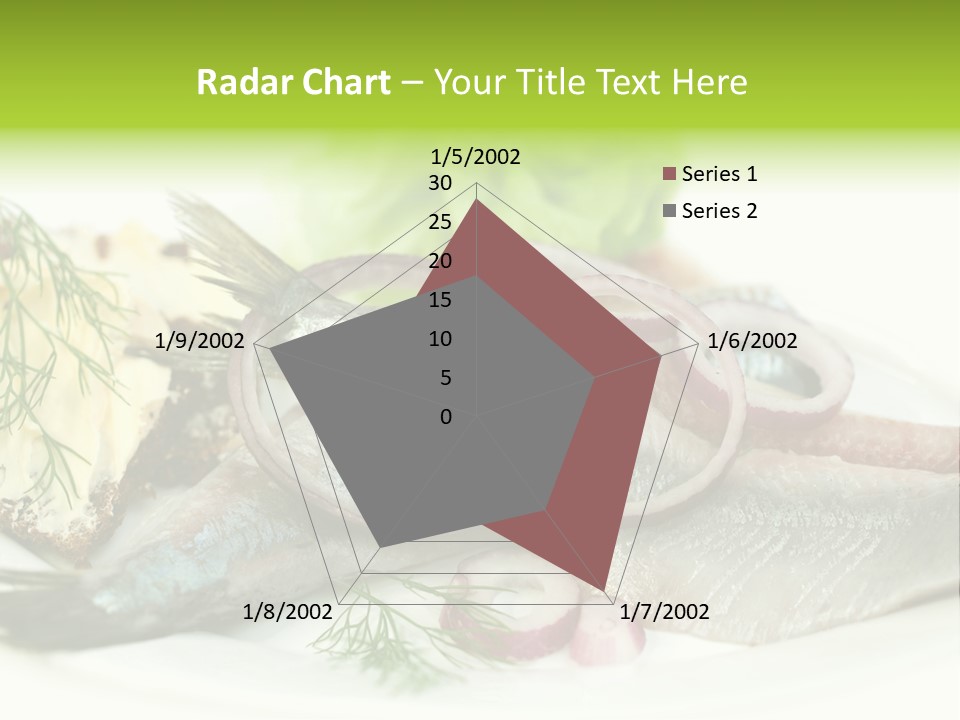 Radar Chart – Your Title Text Here

1/5/2002
30
25
20
15
10
5
0
1/6/2002
1/7/2002
1/8/2002
1/9/2002

Series 1
Series 2